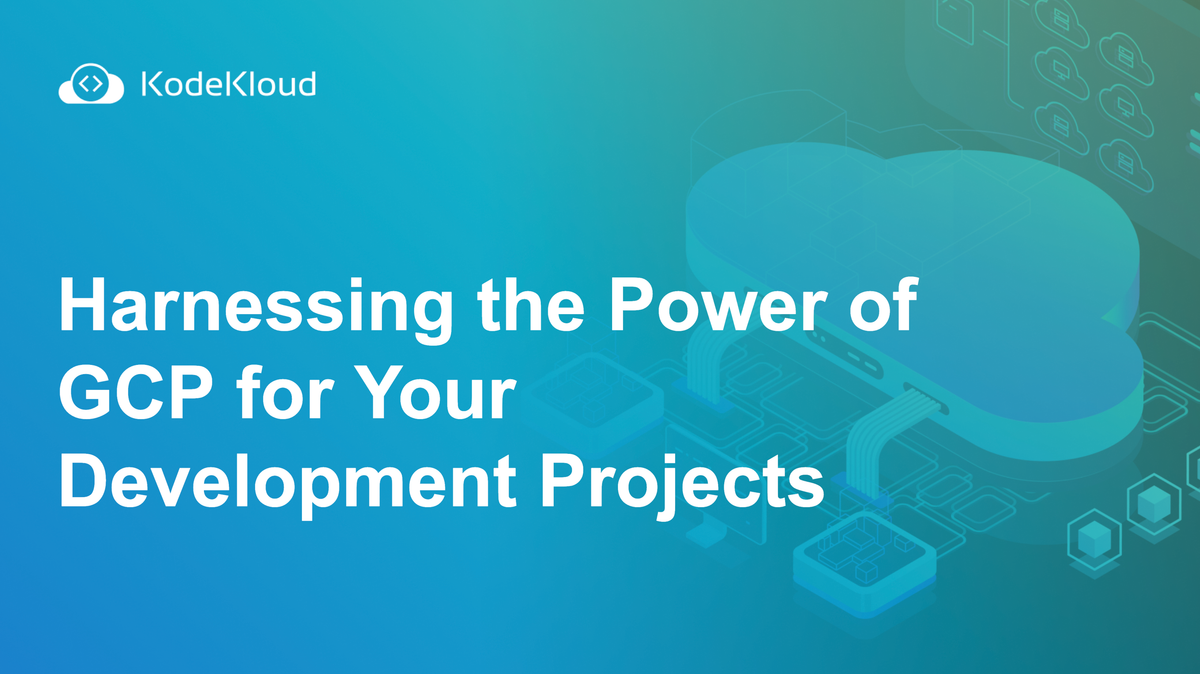 KodeKloud

Harnessing the Power of GCP for Your Development Projects